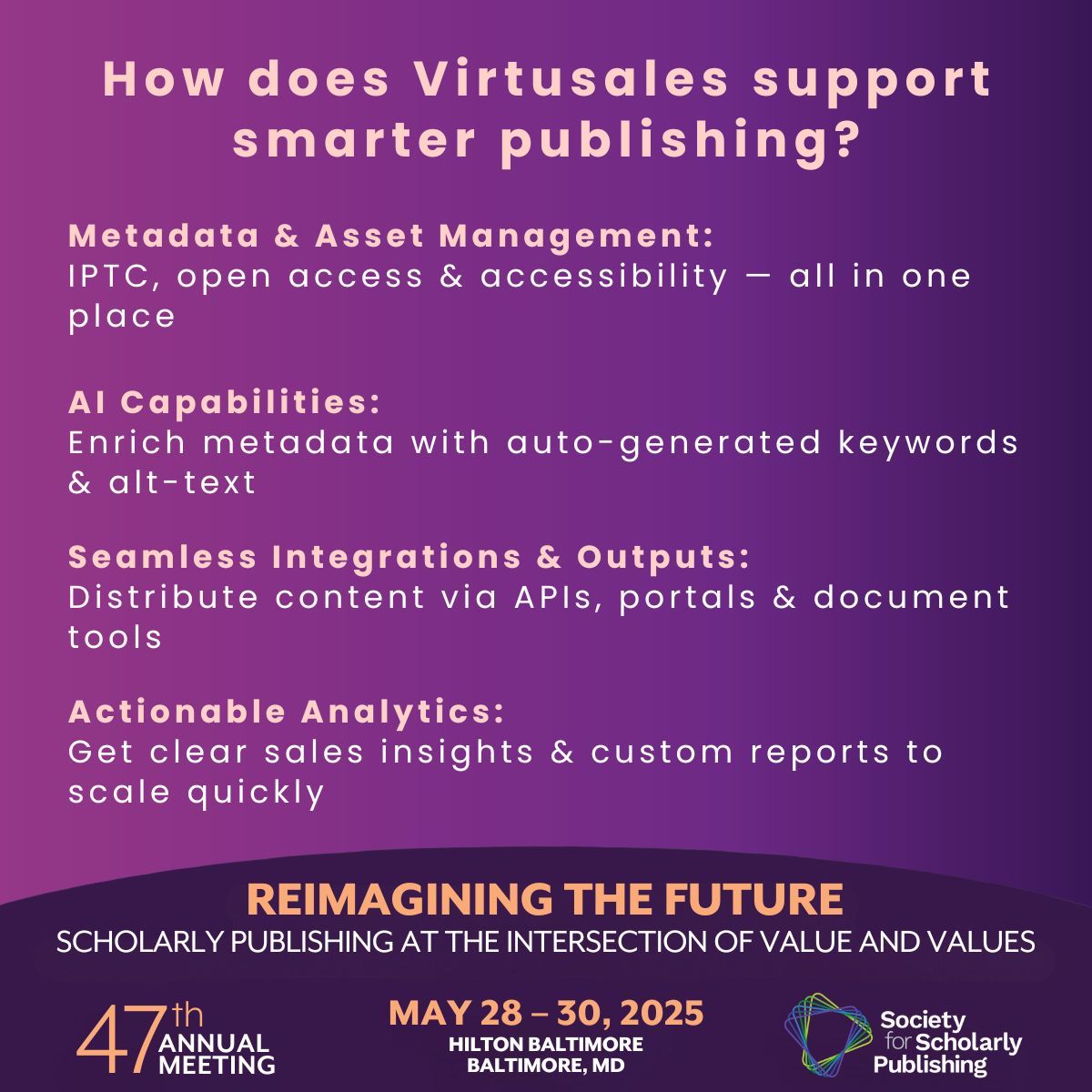 How does Virtusales support smarter publishing?

Metadata & Asset Management:
IPTC, open access & accessibility — all in one place

AI Capabilities:
Enrich metadata with auto-generated keywords & alt-text

Seamless Integrations & Outputs:
Distribute content via APIs, portals & document tools

Actionable Analytics:
Get clear sales insights & custom reports to scale quickly

REIMAGINING THE FUTURE
SCHOLARLY PUBLISHING AT THE INTERSECTION OF VALUE AND VALUES

47th ANNUAL MEETING

MAY 28 – 30, 2025
HILTON BALTIMORE
BALTIMORE, MD

Society for Scholarly Publishing